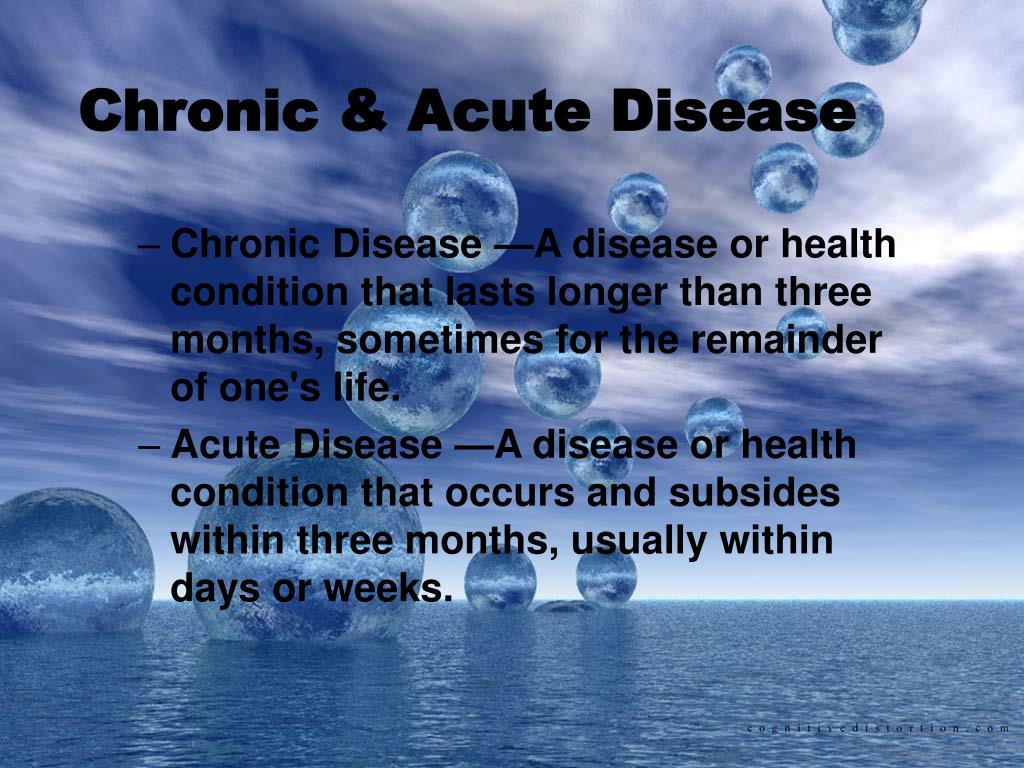 Chronic & Acute Disease

– Chronic Disease —A disease or health condition that lasts longer than three months, sometimes for the remainder of one's life.

– Acute Disease —A disease or health condition that occurs and subsides within three months, usually within days or weeks.

cognitivedistortion.com